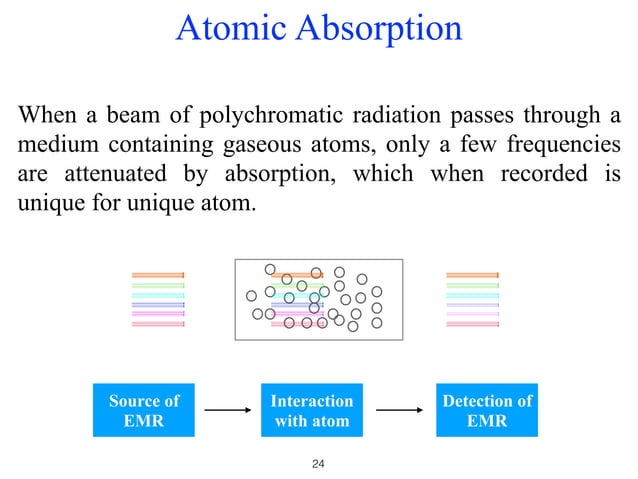 Atomic Absorption

When a beam of polychromatic radiation passes through a medium containing gaseous atoms, only a few frequencies are attenuated by absorption, which when recorded is unique for unique atom.

Source of EMR

Interaction with atom

Detection of EMR

24